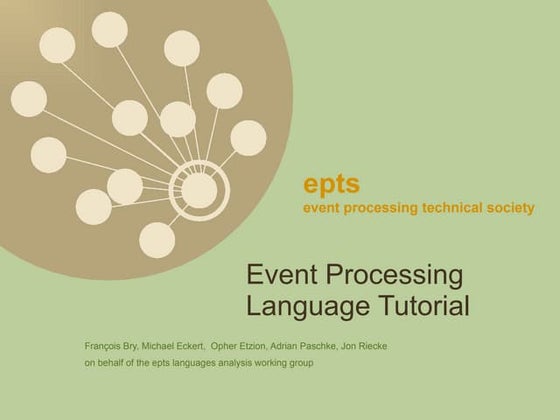 epts
event processing technical society

Event Processing Language Tutorial

François Bry, Michael Eckert, Opher Etzion, Adrian Paschke, Jon Riecke
on behalf of the epts languages analysis working group